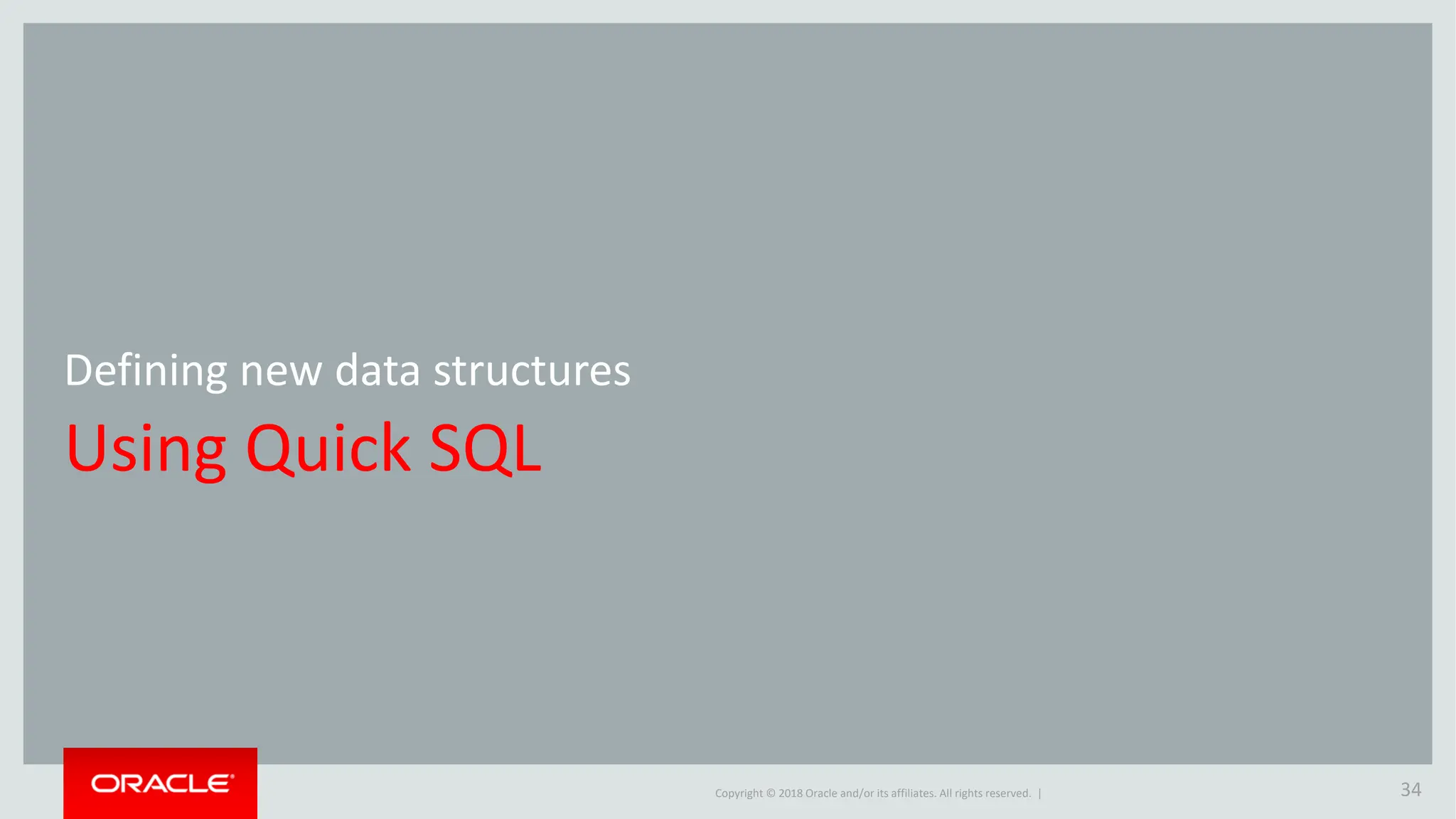 Defining new data structures

Using Quick SQL

ORACLE®

Copyright © 2018 Oracle and/or its affiliates. All rights reserved. |

34